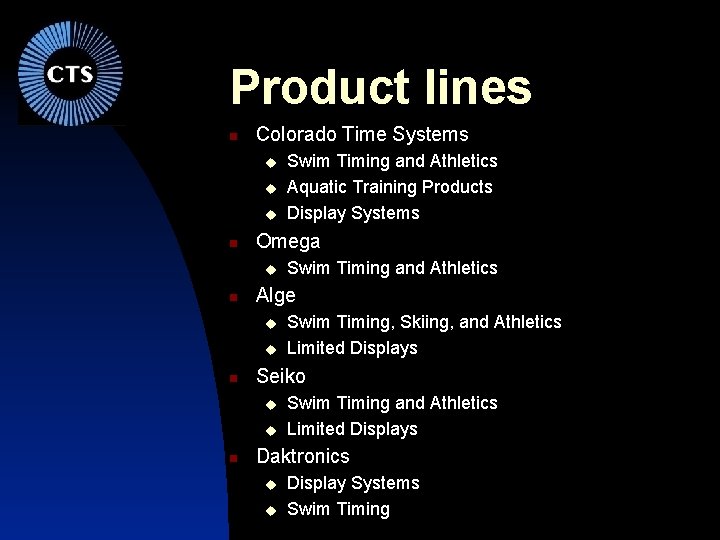 CTS

Product lines

- Colorado Time Systems
  - Swim Timing and Athletics
  - Aquatic Training Products
  - Display Systems
- Omega
  - Swim Timing and Athletics
- Alge
  - Swim Timing, Skiing, and Athletics
  - Limited Displays
- Seiko
  - Swim Timing and Athletics
  - Limited Displays
- Daktronics
  - Display Systems
  - Swim Timing